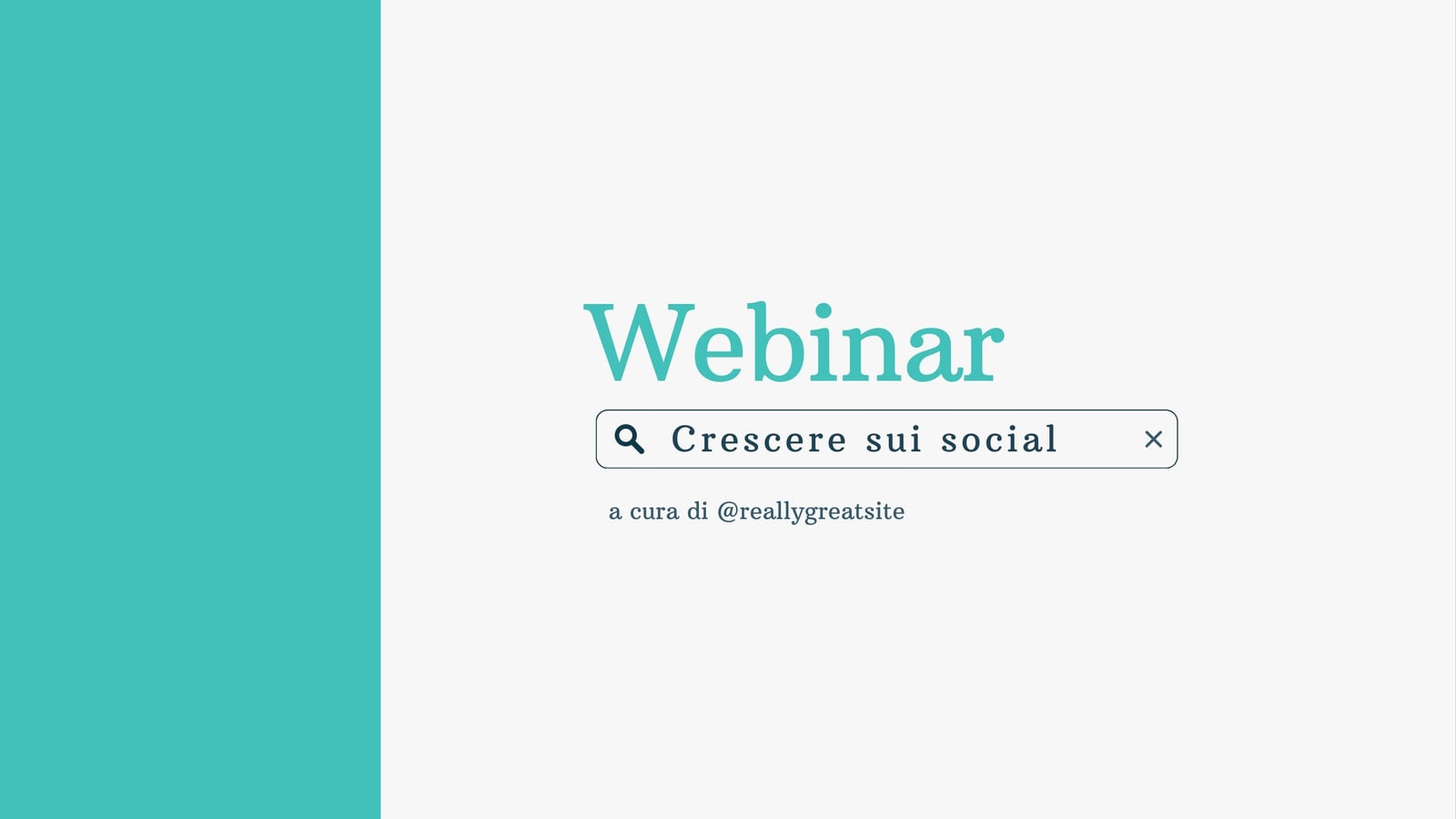 Webinar

Crescere sui social

a cura di @reallygreatsite